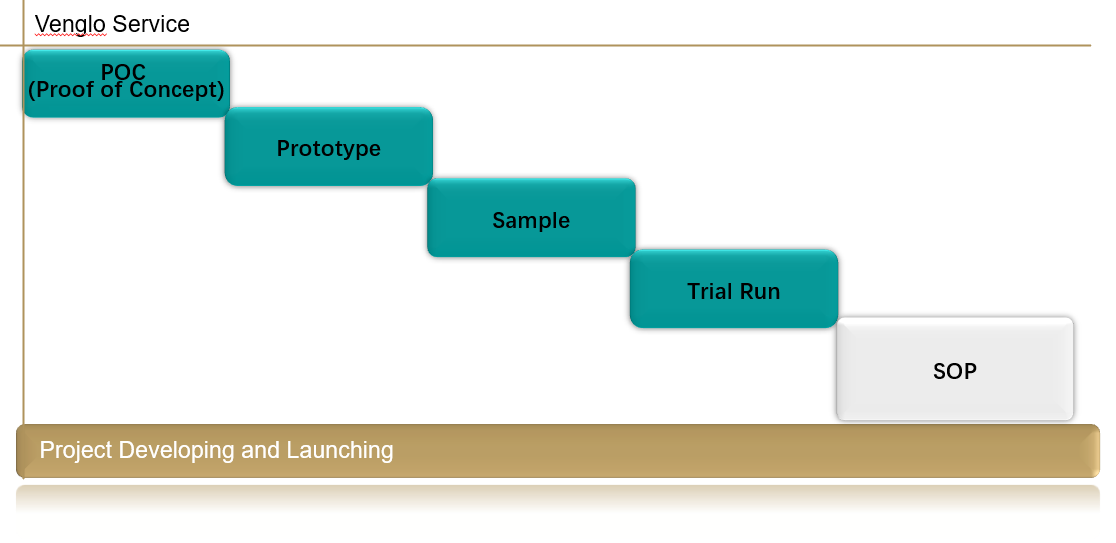 Venglo Service

POC
(Proof of Concept)

Prototype

Sample

Trial Run

SOP

Project Developing and Launching